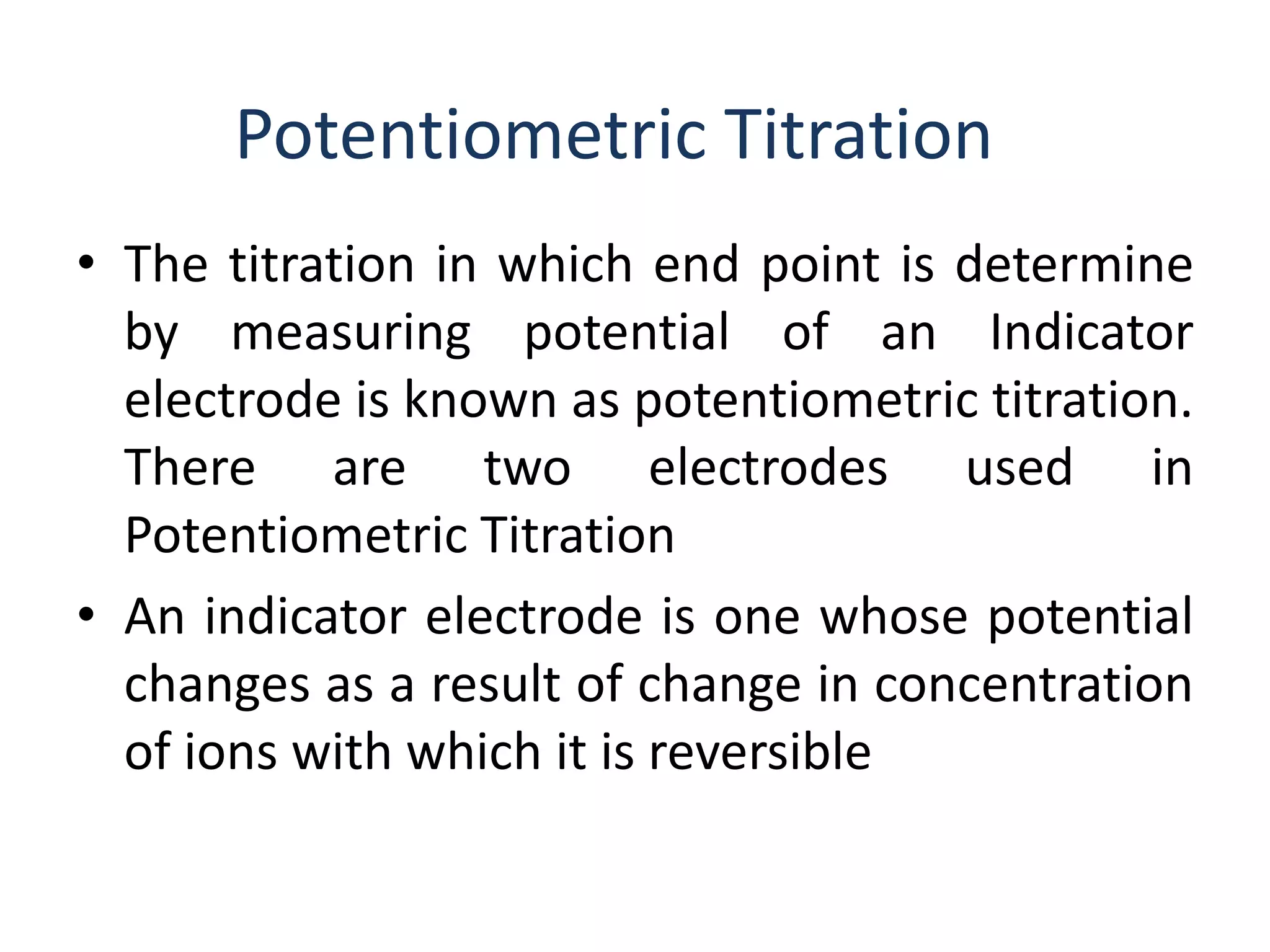 Potentiometric Titration

• The titration in which end point is determine by measuring potential of an Indicator electrode is known as potentiometric titration. There are two electrodes used in Potentiometric Titration

• An indicator electrode is one whose potential changes as a result of change in concentration of ions with which it is reversible